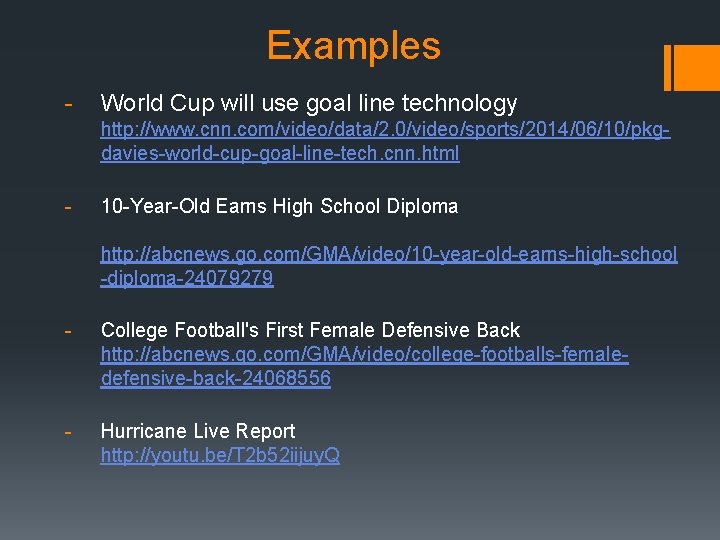 Examples

- World Cup will use goal line technology http://www.cnn.com/video/data/2.0/video/sports/2014/06/10/pkg-davies-world-cup-goal-line-tech.cnn.html

- 10-Year-Old Earns High School Diploma

http://abcnews.go.com/GMA/video/10-year-old-earns-high-school-diploma-24079279

- College Football's First Female Defensive Back http://abcnews.go.com/GMA/video/college-footballs-female-defensive-back-24068556

- Hurricane Live Report http://youtu.be/T2b52iijuyQ